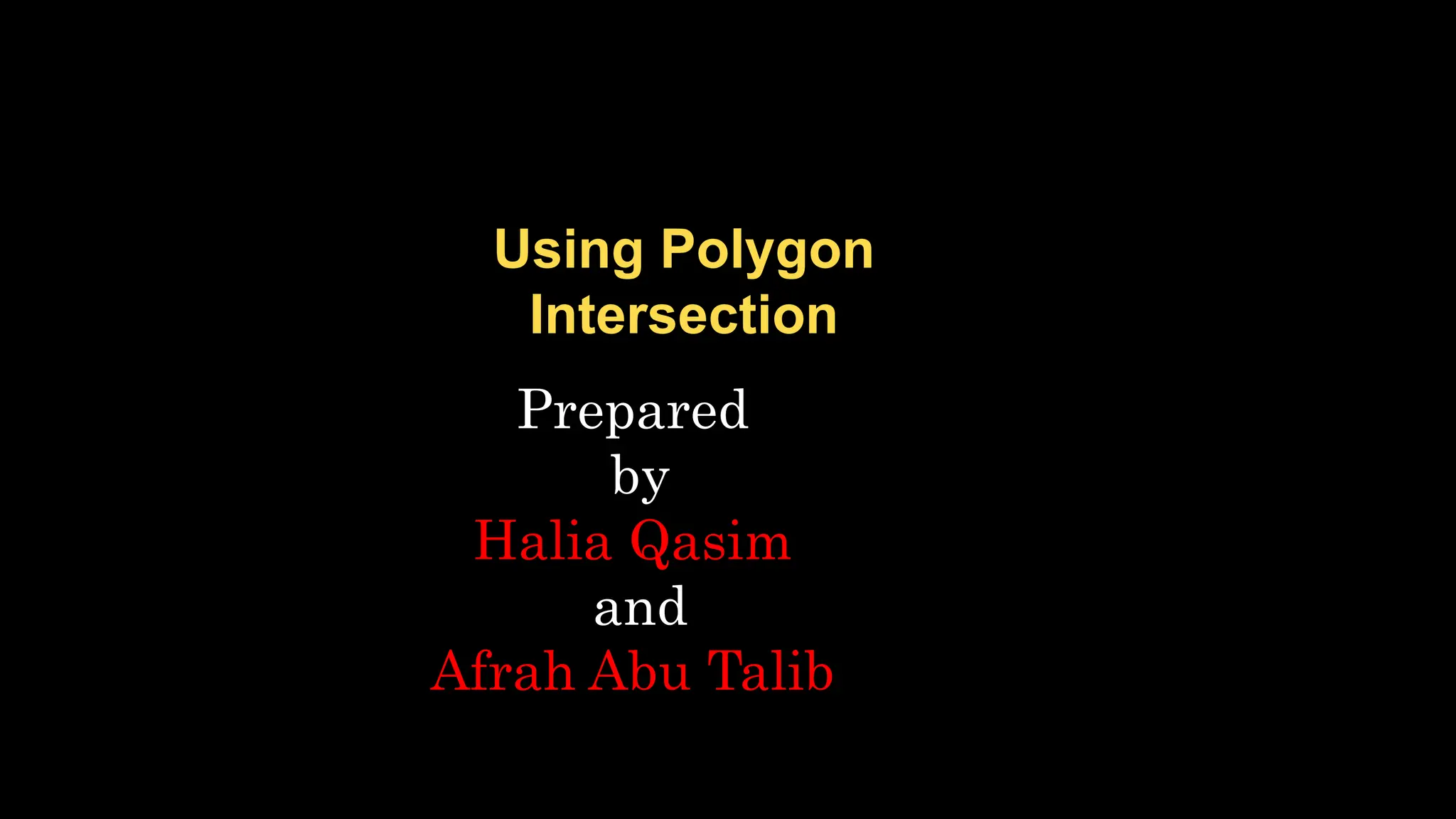 Using Polygon Intersection

Prepared by
Halia Qasim
and
Afrah Abu Talib